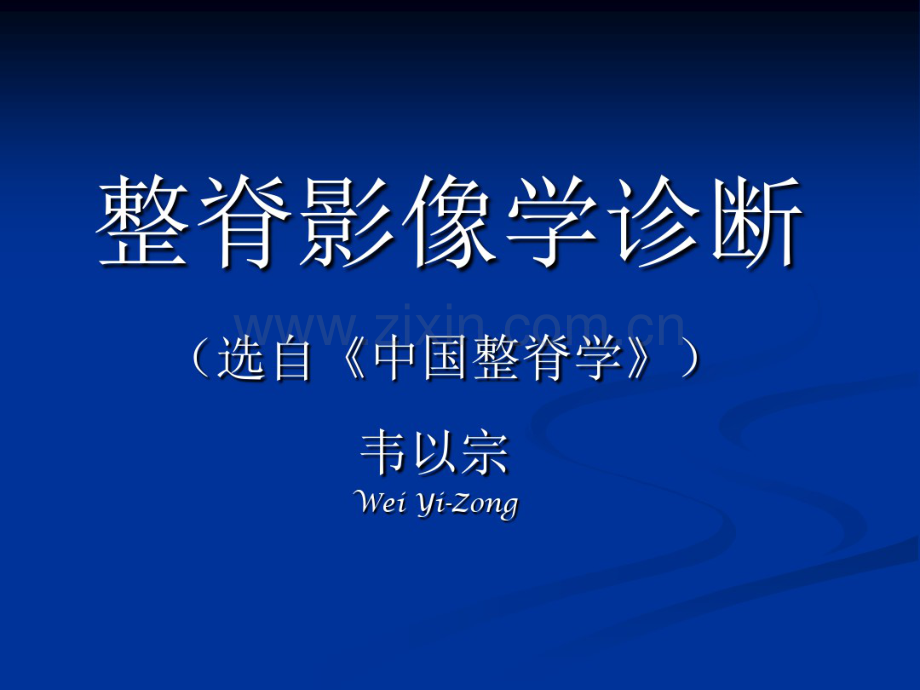 整脊影像学诊断

www.zixin.com.cn

（选自《中国整脊学》）

韦以宗
Wei Yi-Zong